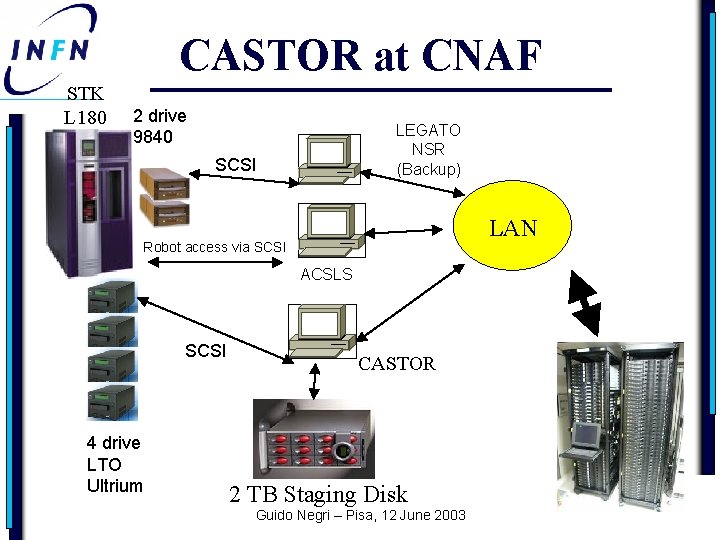 INFN

CASTOR at CNAF

STK L180

2 drive 9840

SCSI

LEGATO NSR (Backup)

LAN

Robot access via SCSI

ACSLS

SCSI

CASTOR

4 drive LTO Ultrium

2 TB Staging Disk

Guido Negri – Pisa, 12 June 2003